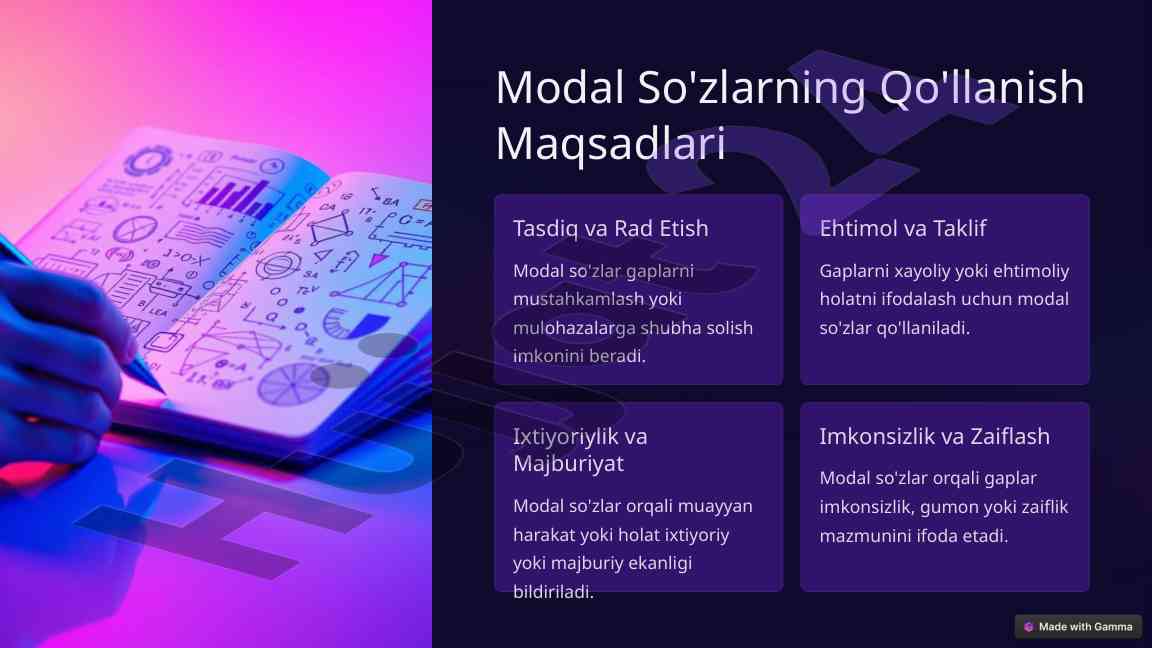 Modal So'zlarning Qo'llanish Maqsadlari

Tasdiq va Rad Etish

Modal so'zlar gaplarni mustahkamlash yoki mulohazalarga shubha solish imkonini beradi.

Ehtimol va Taklif

Gaplarni xayoliy yoki ehtimoliy holatni ifodalash uchun modal so'zlar qo'llaniladi.

Ixtiyoriylik va Majburiyat

Modal so'zlar orqali muayyan harakat yoki holat ixtiyoriy yoki majburiy ekanligi bildiriladi.

Imkonsizlik va Zaiflash

Modal so'zlar orqali gaplar imkonsizlik, gumon yoki zaiflik mazmunini ifoda etadi.

Made with Gamma